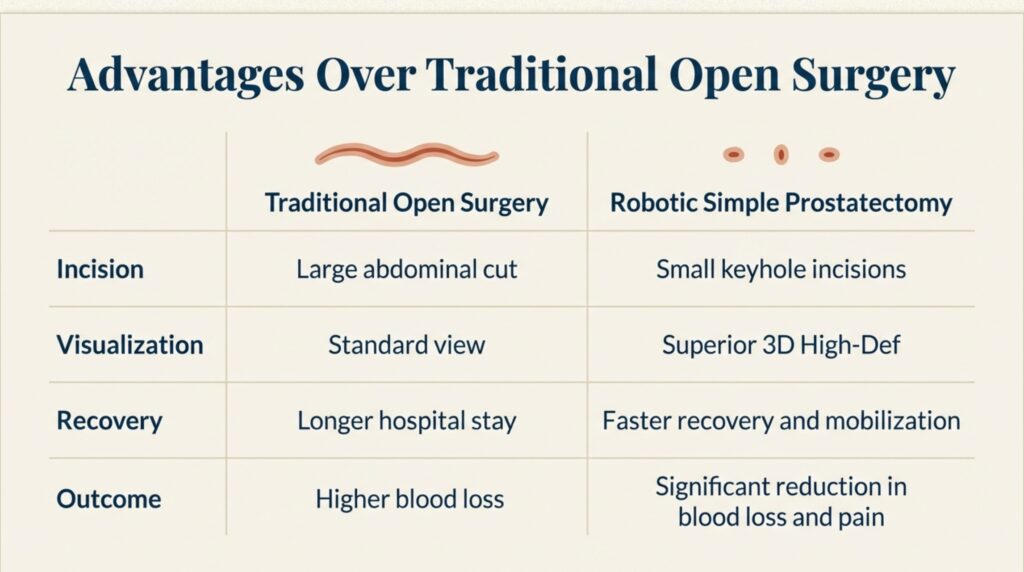 Advantages Over Traditional Open Surgery

| | Traditional Open Surgery | Robotic Simple Prostatectomy |
|---|---|---|
| Incision | Large abdominal cut | Small keyhole incisions |
| Visualization | Standard view | Superior 3D High-Def |
| Recovery | Longer hospital stay | Faster recovery and mobilization |
| Outcome | Higher blood loss | Significant reduction in blood loss and pain |